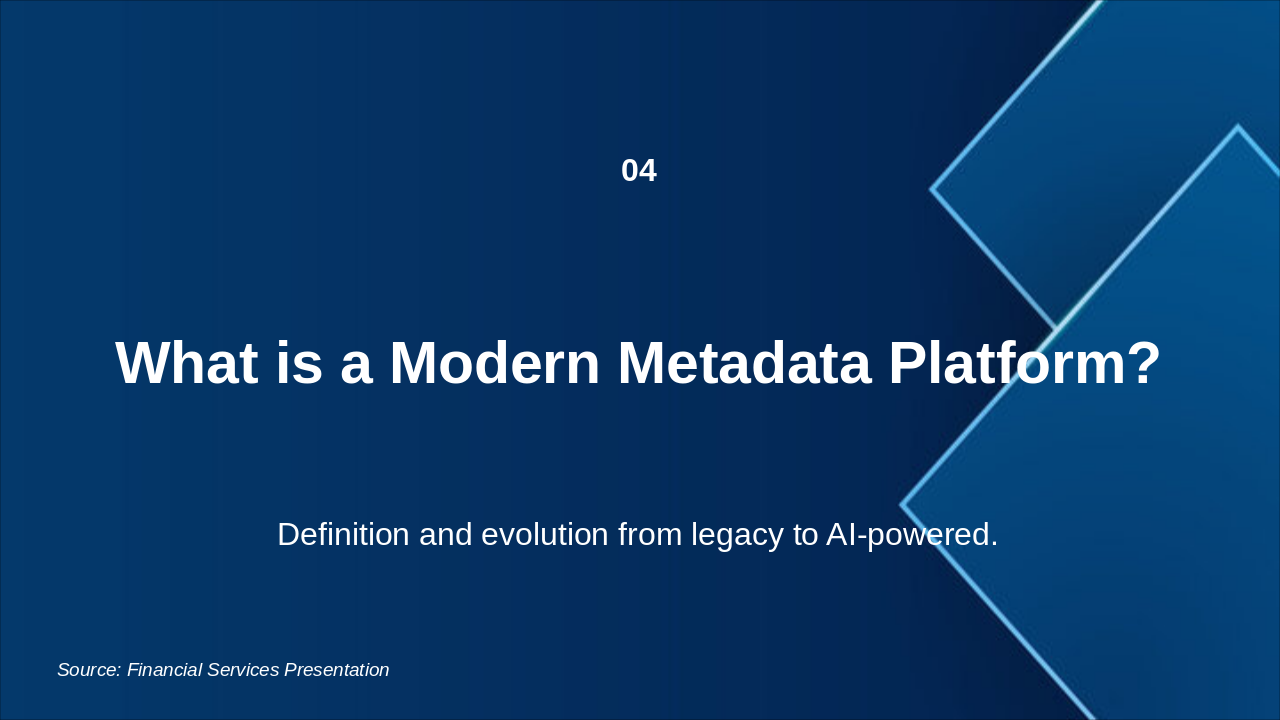 04

What is a Modern Metadata Platform?

Definition and evolution from legacy to AI-powered.

Source: Financial Services Presentation